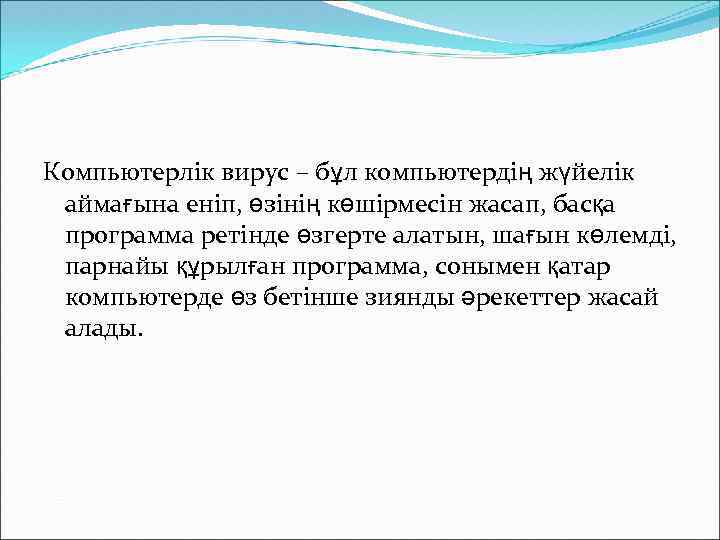 Компьютерлік вирус – бұл компьютердің жүйелік аймағына еніп, өзінің көшірмесін жасап, басқа программа ретінде өзгерте алатын, шағын көлемді, парнайы құрылған программа, сонымен қатар компьютерде өз бетінше зиянды әрекеттер жасай алады.